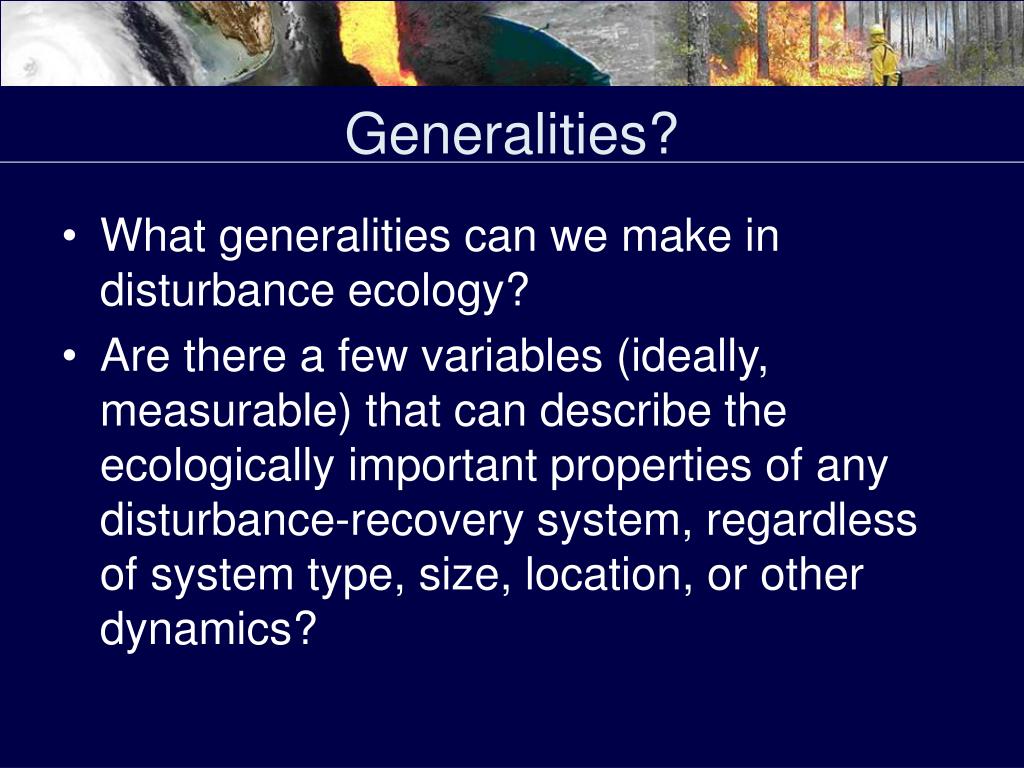 Generalities?

• What generalities can we make in disturbance ecology?

• Are there a few variables (ideally, measurable) that can describe the ecologically important properties of any disturbance-recovery system, regardless of system type, size, location, or other dynamics?